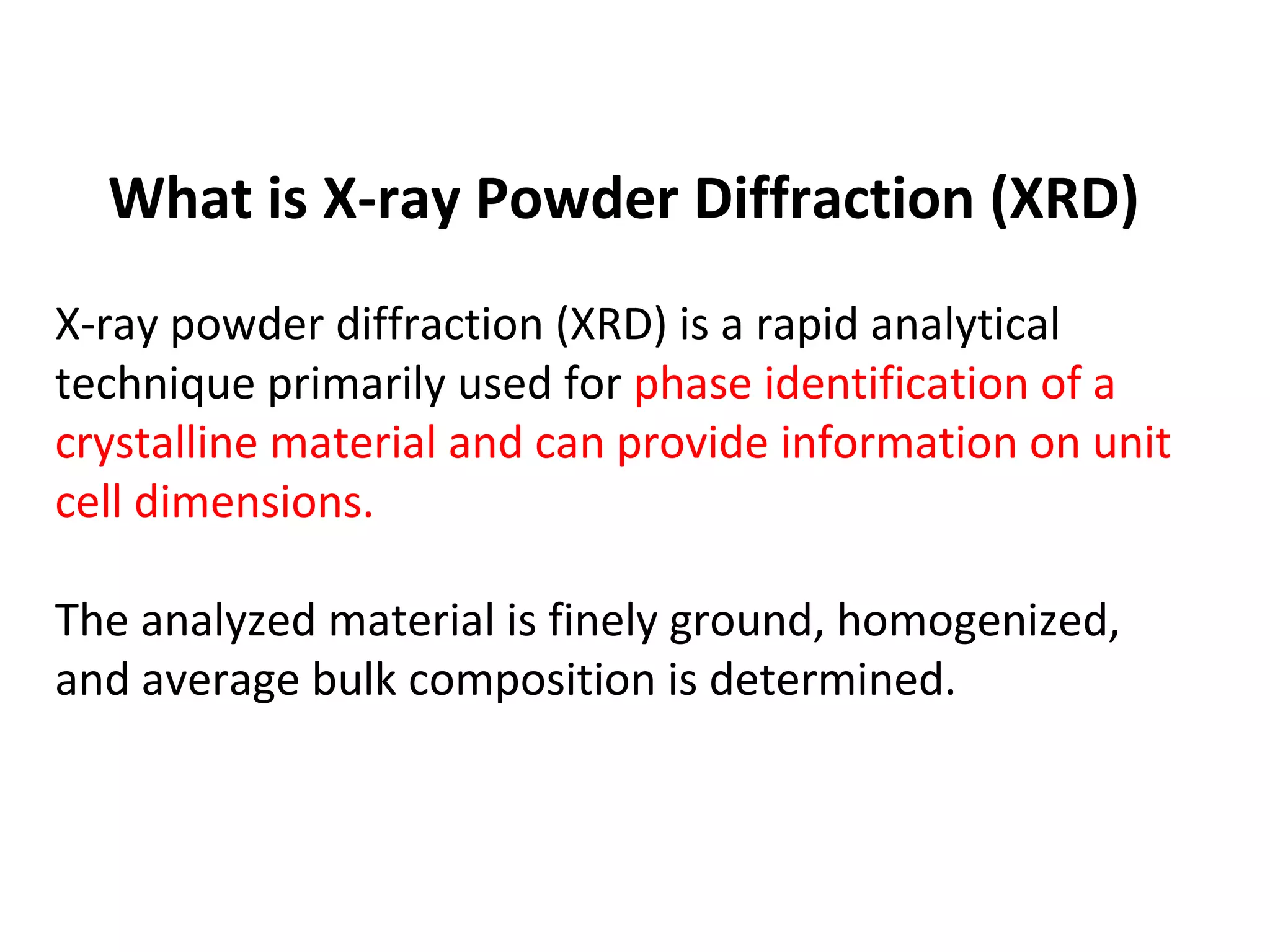 What is X-ray Powder Diffraction (XRD)

X-ray powder diffraction (XRD) is a rapid analytical technique primarily used for phase identification of a crystalline material and can provide information on unit cell dimensions.

The analyzed material is finely ground, homogenized, and average bulk composition is determined.